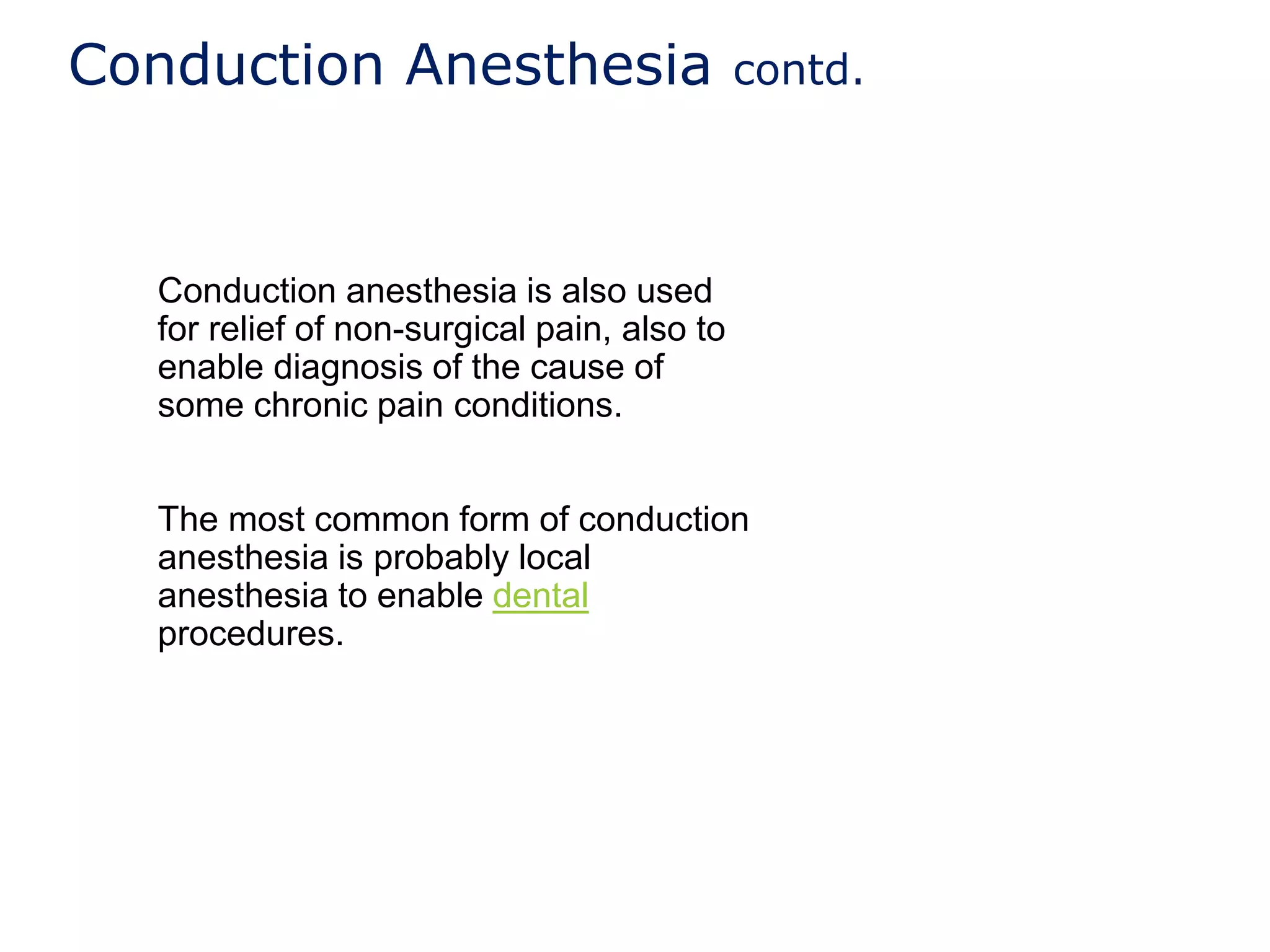 Conduction Anesthesia contd.

Conduction anesthesia is also used for relief of non-surgical pain, also to enable diagnosis of the cause of some chronic pain conditions.

The most common form of conduction anesthesia is probably local anesthesia to enable dental procedures.